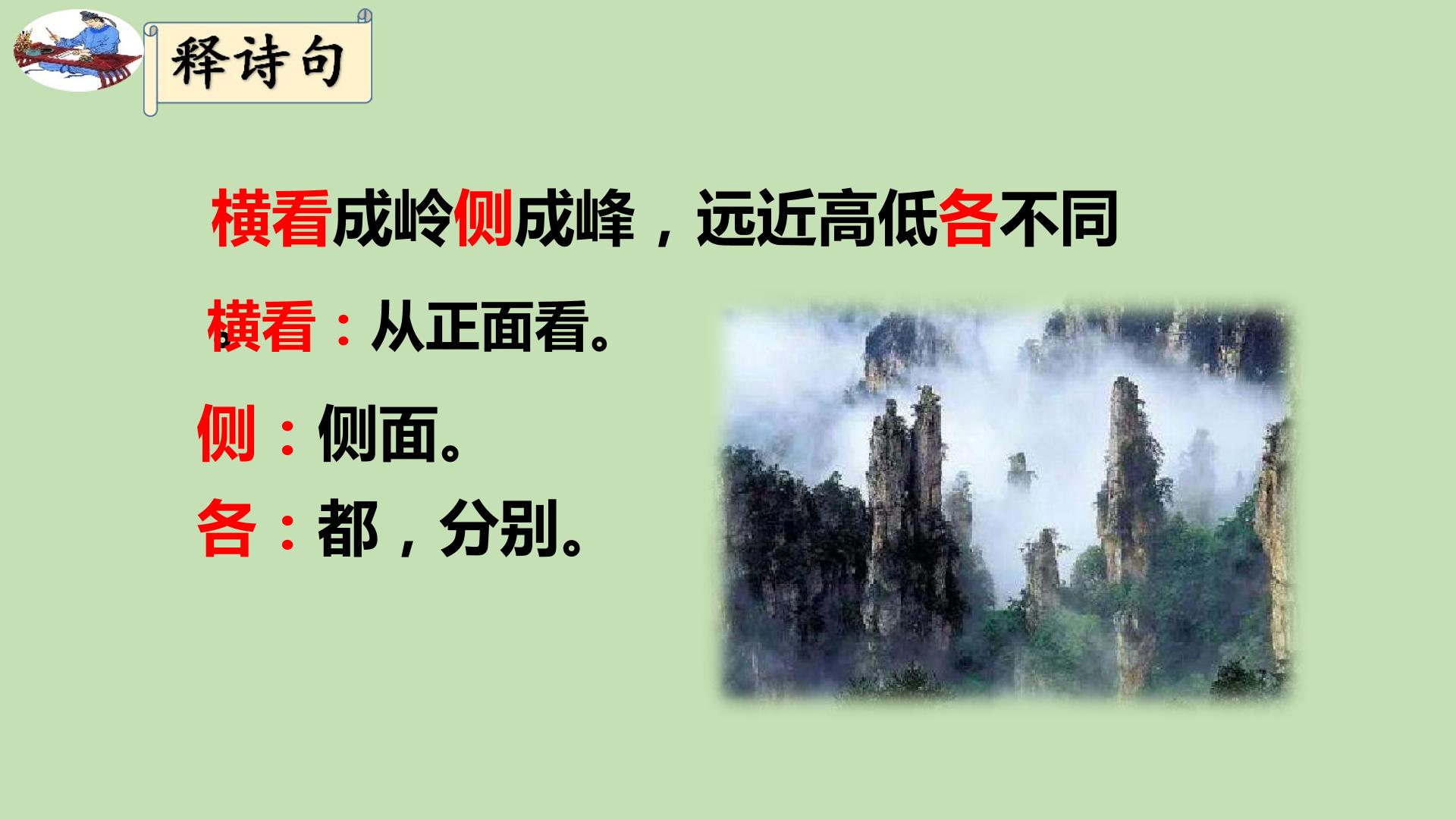 释诗句

横看成岭侧成峰，远近高低各不同

横看：从正面看。

侧：侧面。

各：都，分别。